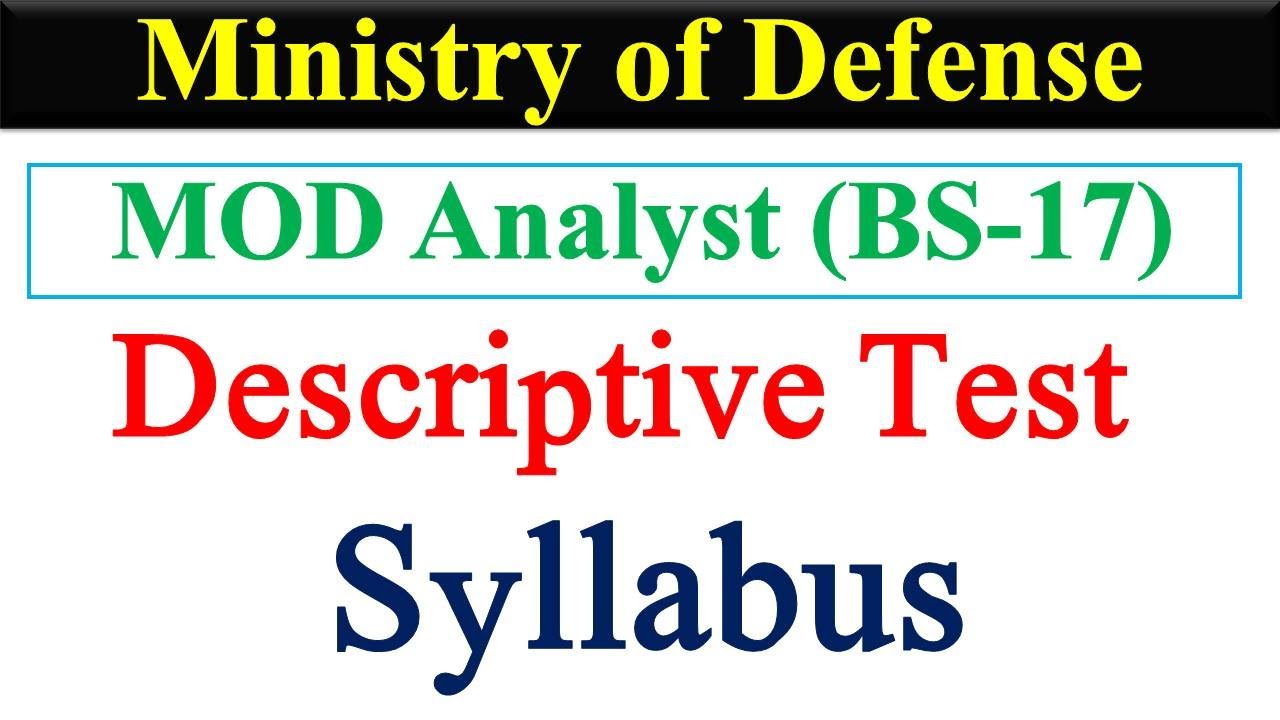 Ministry of Defense

MOD Analyst (BS-17)

Descriptive Test

Syllabus